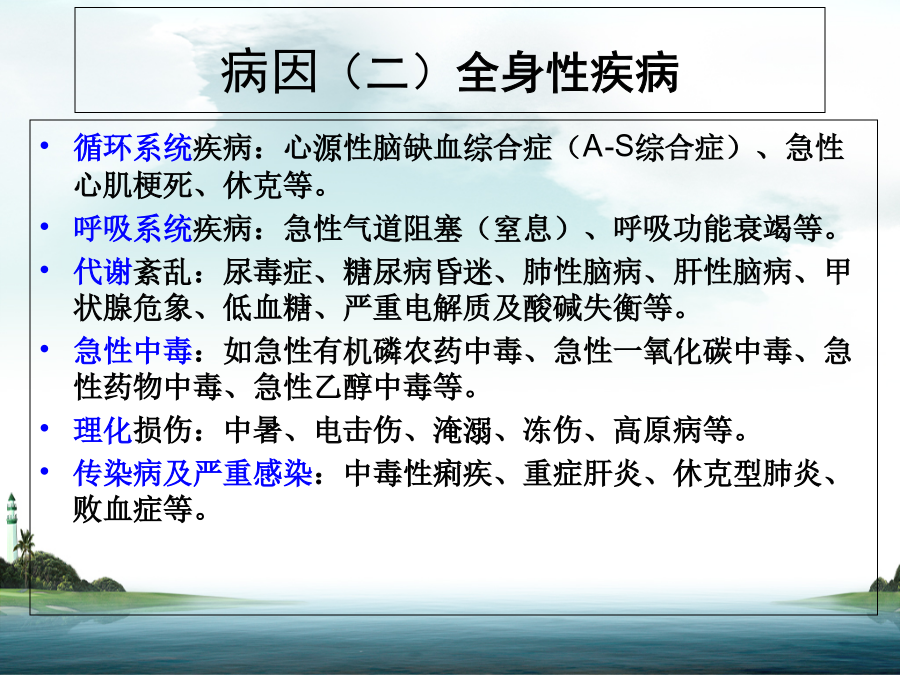 病因（二）全身性疾病

• 循环系统疾病：心源性脑缺血综合症（A-S综合症）、急性心肌梗死、休克等。

• 呼吸系统疾病：急性气道阻塞（窒息）、呼吸功能衰竭等。

• 代谢紊乱：尿毒症、糖尿病昏迷、肺性脑病、肝性脑病、甲状腺危象、低血糖、严重电解质及酸碱失衡等。

• 急性中毒：如急性有机磷农药中毒、急性一氧化碳中毒、急性药物中毒、急性乙醇中毒等。

• 理化损伤：中暑、电击伤、淹溺、冻伤、高原病等。

• 传染病及严重感染：中毒性痢疾、重症肝炎、休克型肺炎、败血症等。